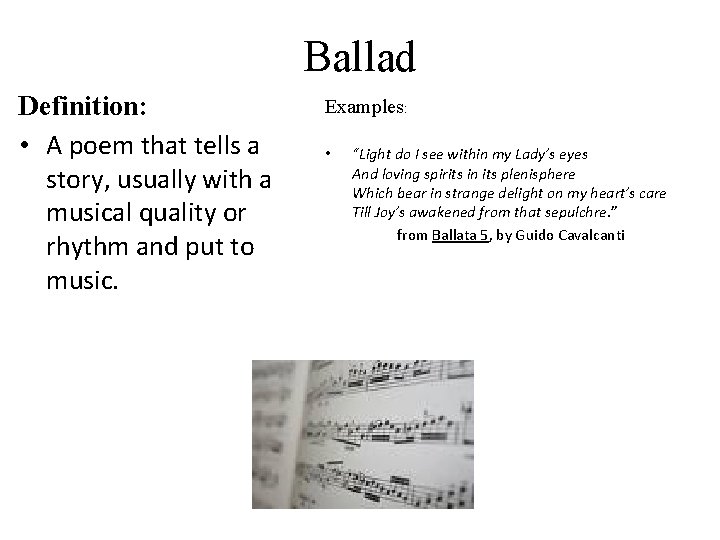 Ballad

Definition:

• A poem that tells a story, usually with a musical quality or rhythm and put to music.

Examples:

• "Light do I see within my Lady's eyes
And loving spirits in its plenisphere
Which bear in strange delight on my heart's care
Till Joy's awakened from that sepulchre."

from Ballata 5, by Guido Cavalcanti